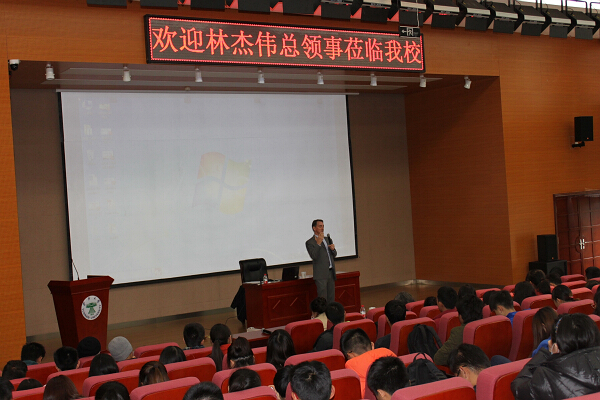 欢迎林杰伟总领事莅临我校